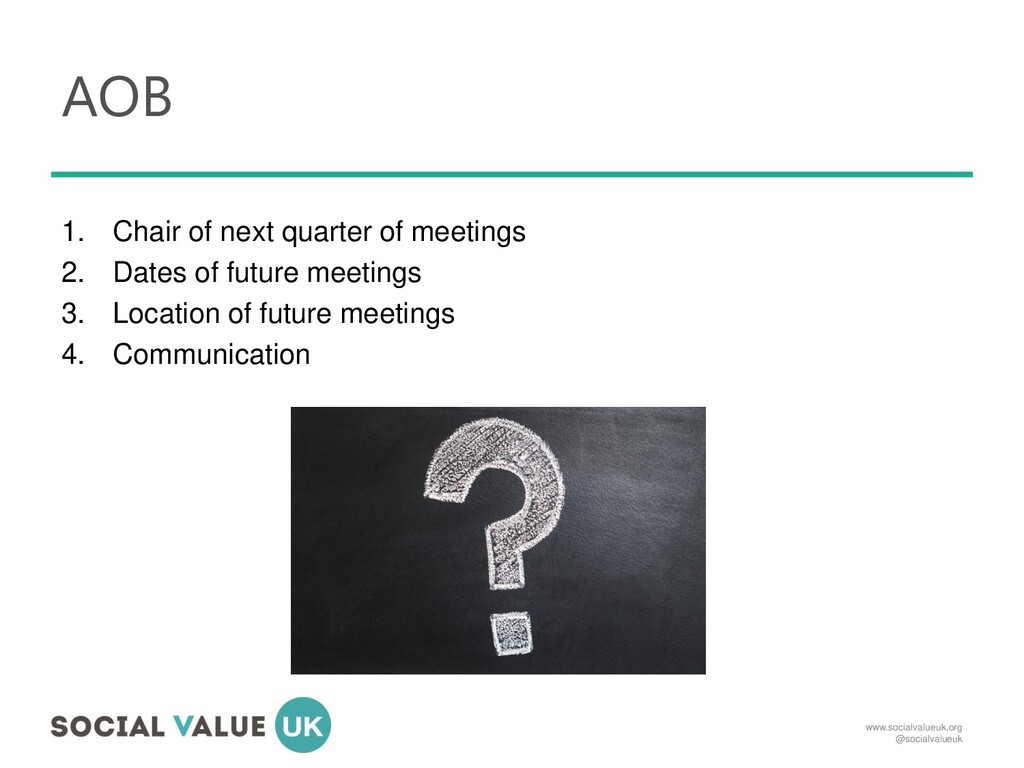 AOB

1. Chair of next quarter of meetings
2. Dates of future meetings
3. Location of future meetings
4. Communication

?

SOCIAL VALUE UK

www.socialvalueuk.org
@socialvalueuk